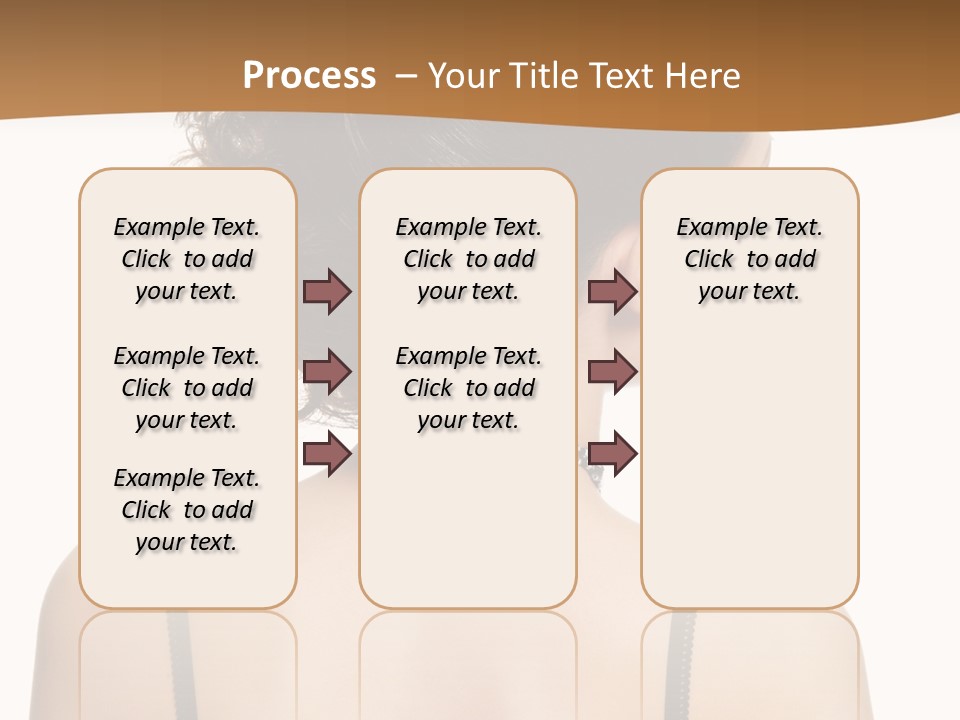 Process – Your Title Text Here

Example Text. Click to add your text.

Example Text. Click to add your text.

Example Text. Click to add your text.

Example Text. Click to add your text.

Example Text. Click to add your text.

Example Text. Click to add your text.